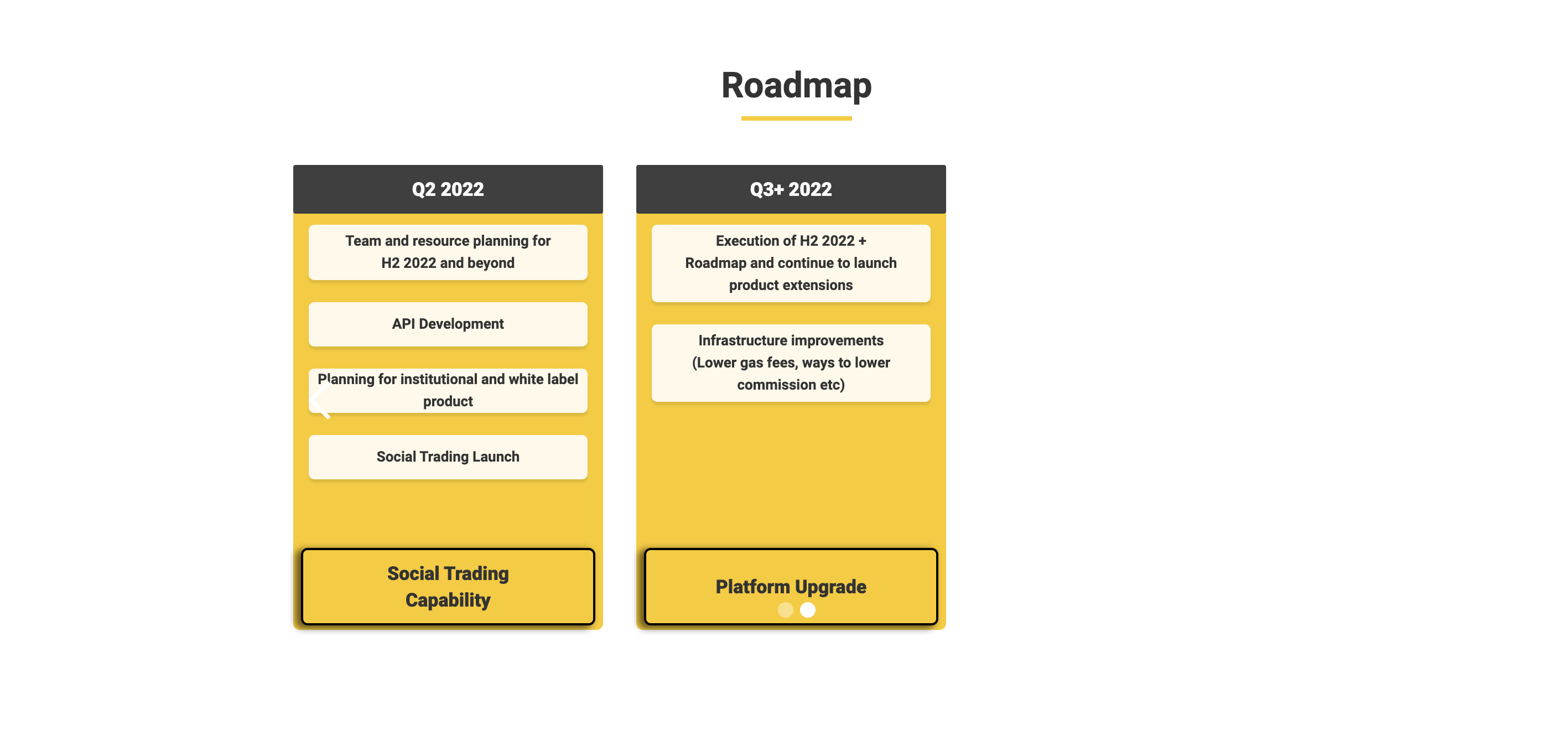 Roadmap

Q2 2022

Team and resource planning for H2 2022 and beyond

API Development

Planning for institutional and white label product

Social Trading Launch

Social Trading Capability

Q3+ 2022

Execution of H2 2022 + Roadmap and continue to launch product extensions

Infrastructure improvements (Lower gas fees, ways to lower commission etc)

Platform Upgrade